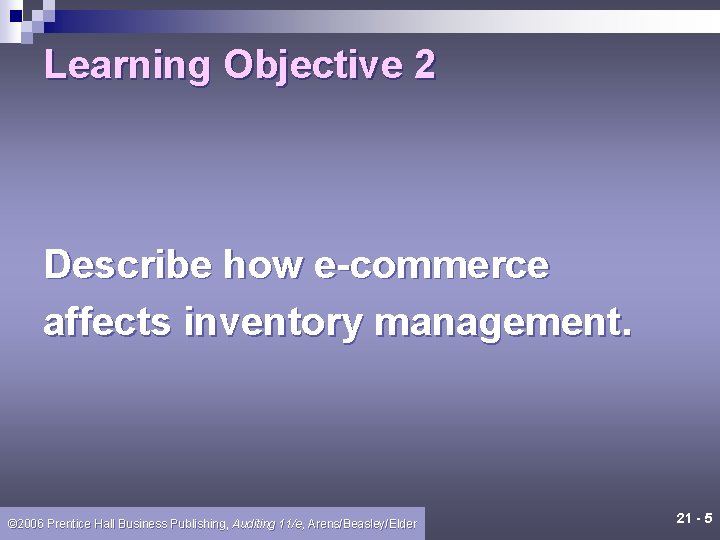 Learning Objective 2

Describe how e-commerce affects inventory management.

©2006 Prentice Hall Business Publishing, Auditing 11/e, Arens/Beasley/Elder

21 - 5